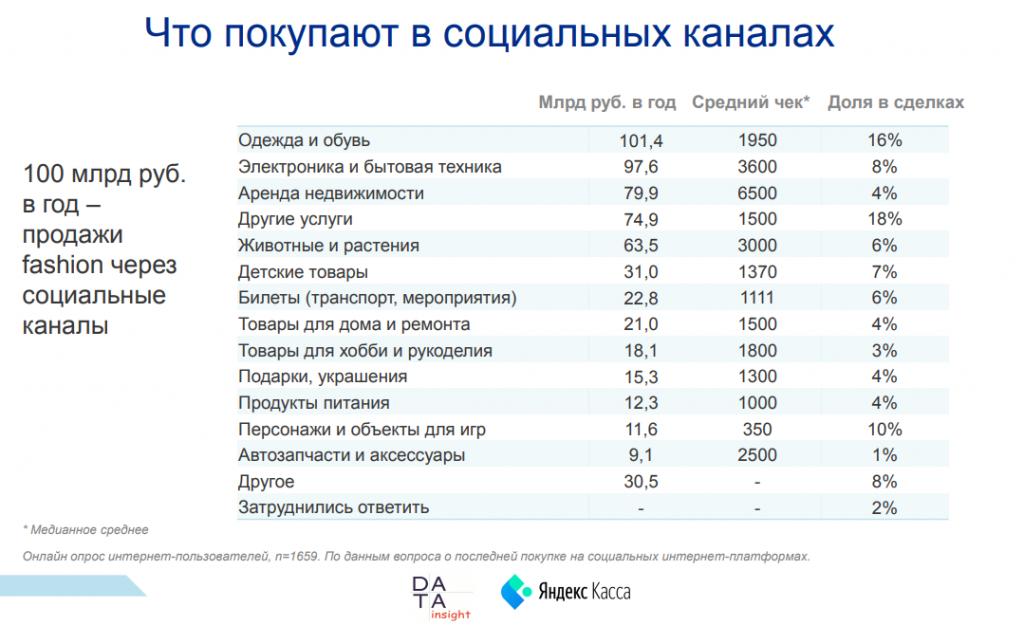 Что покупают в социальных каналах

100 млрд руб. в год – продажи fashion через социальные каналы

| | Млрд руб. в год | Средний чек* | Доля в сделках |
|---|---|---|---|
| Одежда и обувь | 101,4 | 1950 | 16% |
| Электроника и бытовая техника | 97,6 | 3600 | 8% |
| Аренда недвижимости | 79,9 | 6500 | 4% |
| Другие услуги | 74,9 | 1500 | 18% |
| Животные и растения | 63,5 | 3000 | 6% |
| Детские товары | 31,0 | 1370 | 7% |
| Билеты (транспорт, мероприятия) | 22,8 | 1111 | 6% |
| Товары для дома и ремонта | 21,0 | 1500 | 4% |
| Товары для хобби и рукоделия | 18,1 | 1800 | 3% |
| Подарки, украшения | 15,3 | 1300 | 4% |
| Продукты питания | 12,3 | 1000 | 4% |
| Персонажи и объекты для игр | 11,6 | 350 | 10% |
| Автозапчасти и аксессуары | 9,1 | 2500 | 1% |
| Другое | 30,5 | - | 8% |
| Затруднились ответить | - | - | 2% |

* Медианное среднее

Онлайн опрос интернет-пользователей, n=1659. По данным вопроса о последней покупке на социальных интернет-платформах.

DATA insight

Яндекс Касса